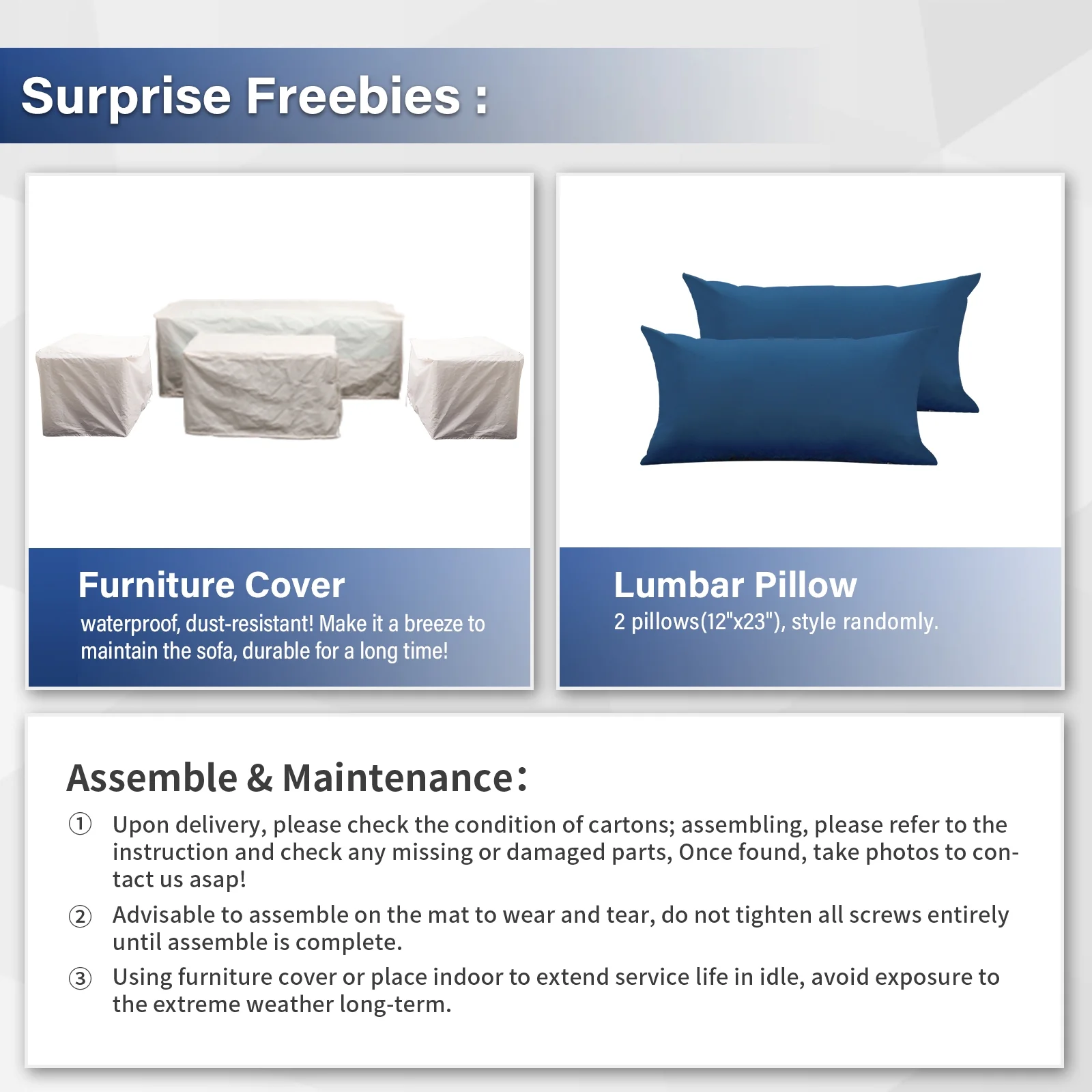 Surprise Freebies :

Furniture Cover
waterproof, dust-resistant! Make it a breeze to maintain the sofa, durable for a long time!

Lumbar Pillow
2 pillows(12"x23"), style randomly.

Assemble & Maintenance:
① Upon delivery, please check the condition of cartons; assembling, please refer to the instruction and check any missing or damaged parts, Once found, take photos to contact us asap!
② Advisable to assemble on the mat to wear and tear, do not tighten all screws entirely until assemble is complete.
③ Using furniture cover or place indoor to extend service life in idle, avoid exposure to the extreme weather long-term.